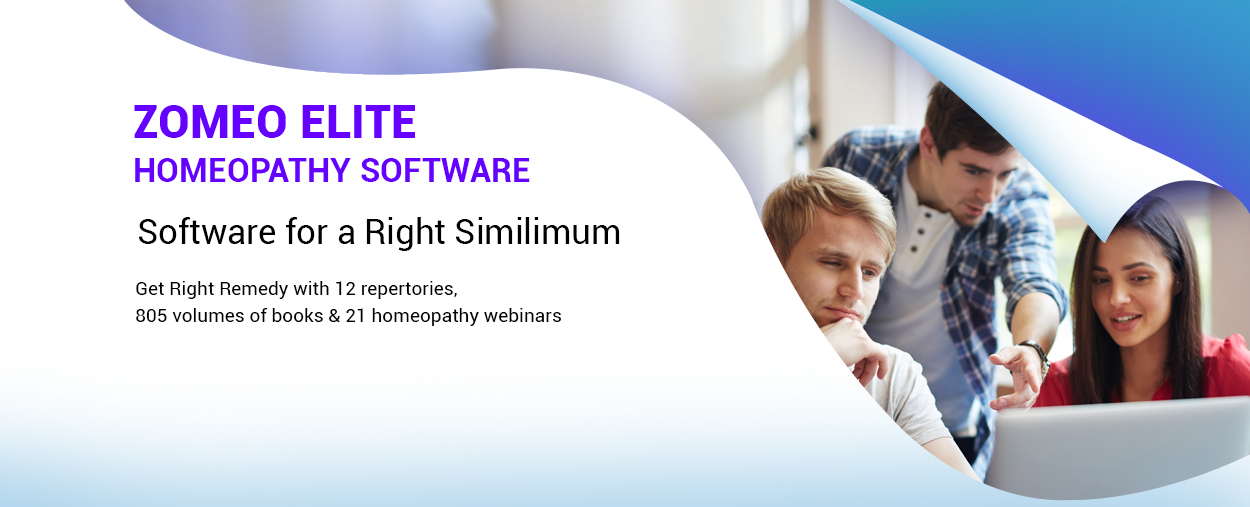 ZOMEO ELITE
HOMEOPATHY SOFTWARE

Software for a Right Similimum

Get Right Remedy with 12 repertories, 805 volumes of books & 21 homeopathy webinars